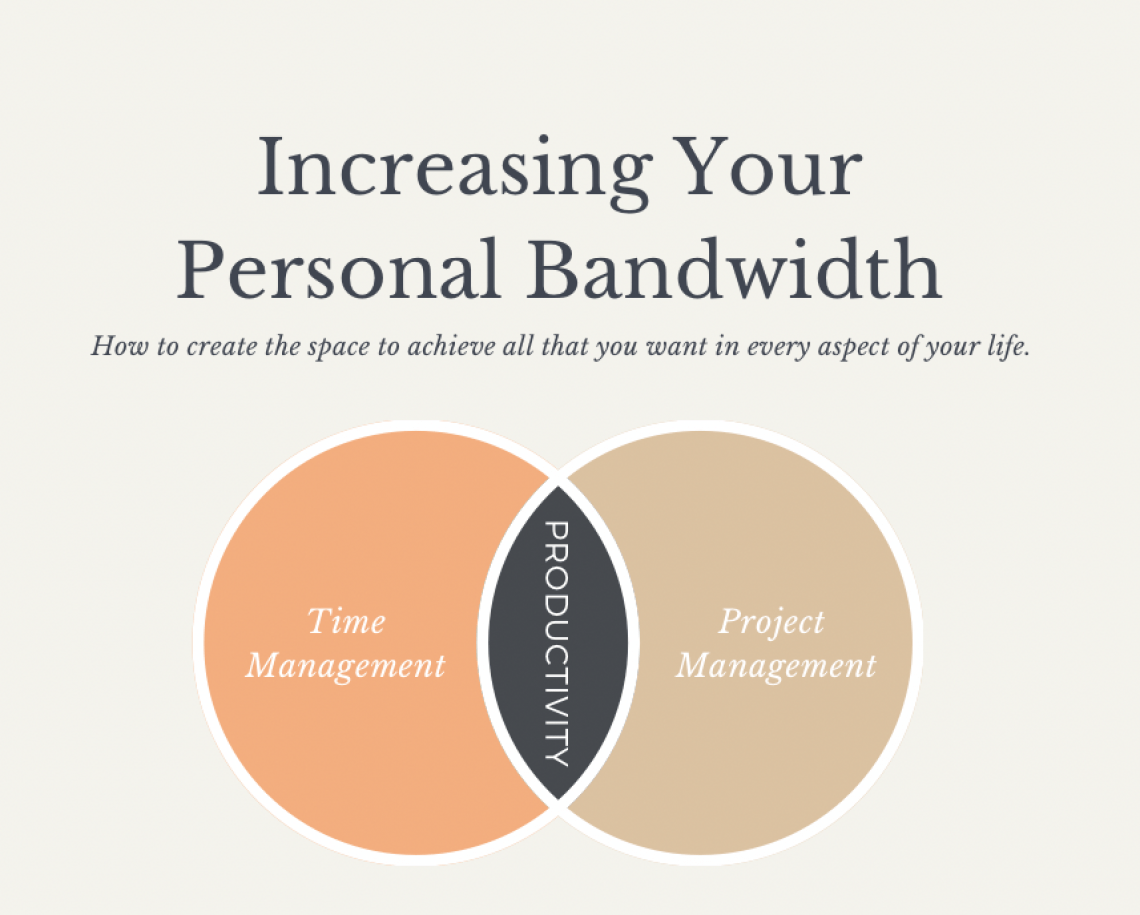 Increasing Your Personal Bandwidth

How to create the space to achieve all that you want in every aspect of your life.

Time Management

PRODUCTIVITY

Project Management